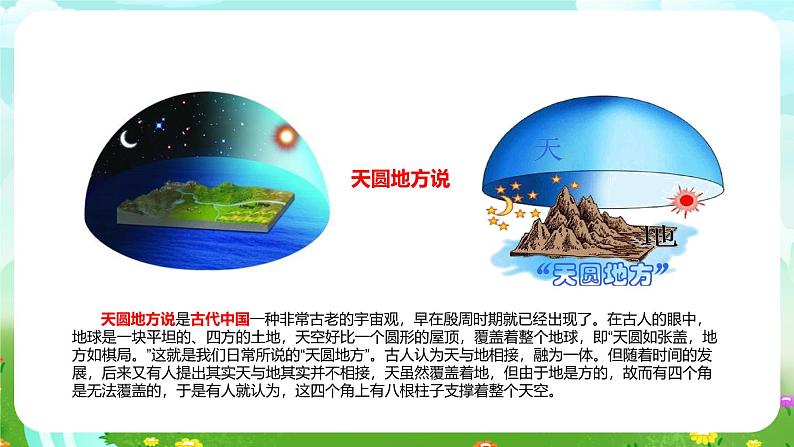 天圆地方说

天

地

“天圆地方”

天圆地方说是古代中国一种非常古老的宇宙观，早在殷周时期就已经出现了。在古人的眼中，地球是一块平坦的、四方的土地，天空好比一个圆形的屋顶，覆盖着整个地球，即“天圆如张盖，地方如棋局。”这就是我们日常所说的“天圆地方”。古人认为天与地相接，融为一体。但随着时间的发展，后来又有人提出其实天与地其实并不相接，天虽然覆盖着地，但由于地是方的，故而有四个角是无法覆盖的，于是有人就认为，这四个角上有八根柱子支撑着整个天空。